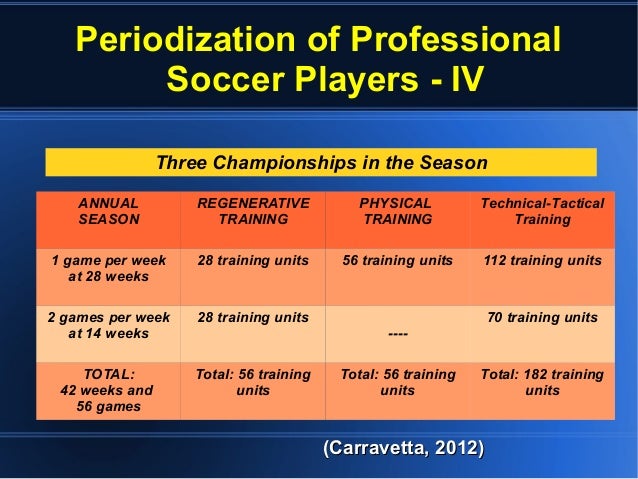 Periodization of Professional Soccer Players - IV

Three Championships in the Season

| ANNUAL SEASON | REGENERATIVE TRAINING | PHYSICAL TRAINING | Technical-Tactical Training |
|---|---|---|---|
| 1 game per week at 28 weeks | 28 training units | 56 training units | 112 training units |
| 2 games per week at 14 weeks | 28 training units | ---- | 70 training units |
| TOTAL: 42 weeks and 56 games | Total: 56 training units | Total: 56 training units | Total: 182 training units |

(Carravetta, 2012)